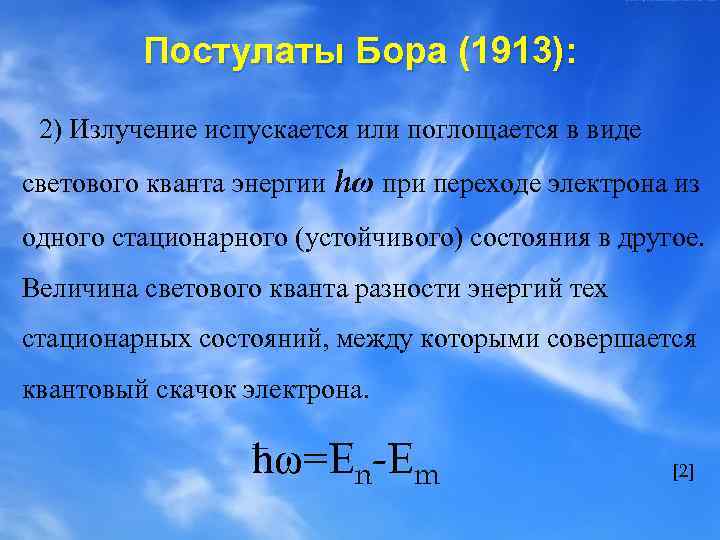 Постулаты Бора (1913):

2) Излучение испускается или поглощается в виде светового кванта энергии $\hbar\omega$ при переходе электрона из одного стационарного (устойчивого) состояния в другое. Величина светового кванта разности энергий тех стационарных состояний, между которыми совершается квантовый скачок электрона.

$\hbar\omega=E_n-E_m$

[2]